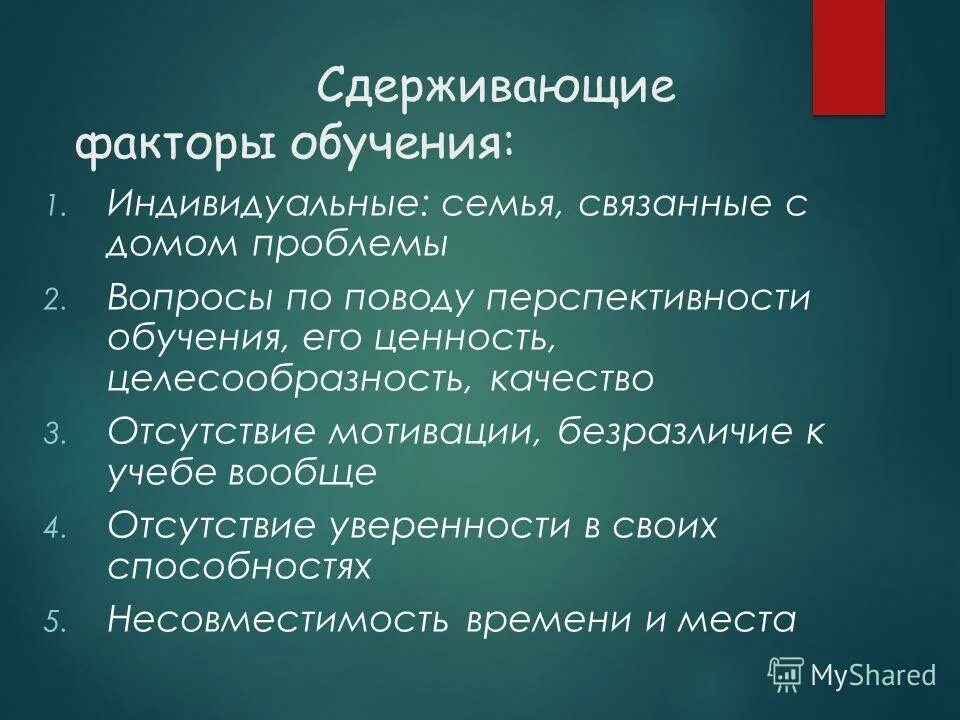 Сдерживающие факторы обучения:

1. Индивидуальные: семья, связанные с домом проблемы
2. Вопросы по поводу перспективности обучения, его ценность, целесообразность, качество
3. Отсутствие мотивации, безразличие к учебе вообще
4. Отсутствие уверенности в своих способностях
5. Несовместимость времени и места

MyShared